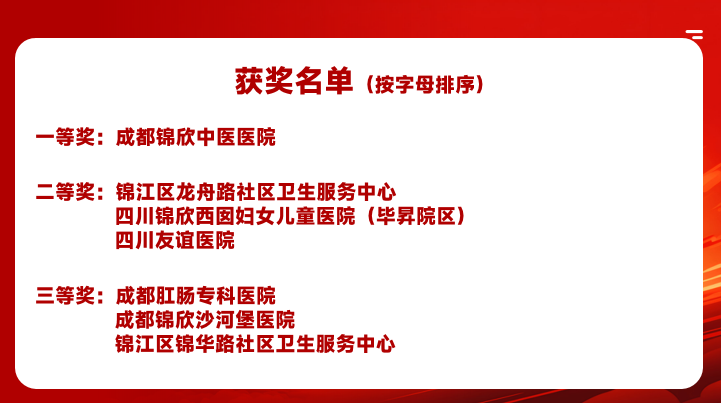 获奖名单（按字母排序）

一等奖：成都锦欣中医医院

二等奖：锦江区龙舟路社区卫生服务中心
四川锦欣西囡妇女儿童医院（毕昇院区）
四川友谊医院

三等奖：成都肛肠专科医院
成都锦欣沙河堡医院
锦江区锦华路社区卫生服务中心